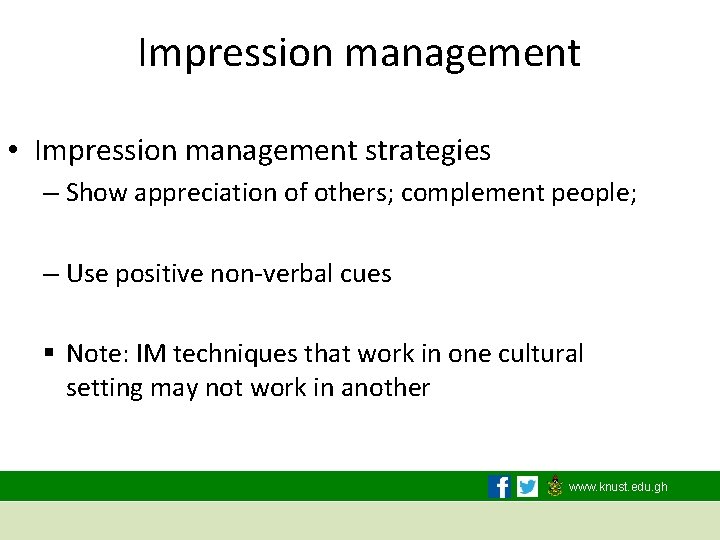 Impression management

• Impression management strategies
– Show appreciation of others; complement people;

– Use positive non-verbal cues

▪ Note: IM techniques that work in one cultural setting may not work in another

www.knust.edu.gh